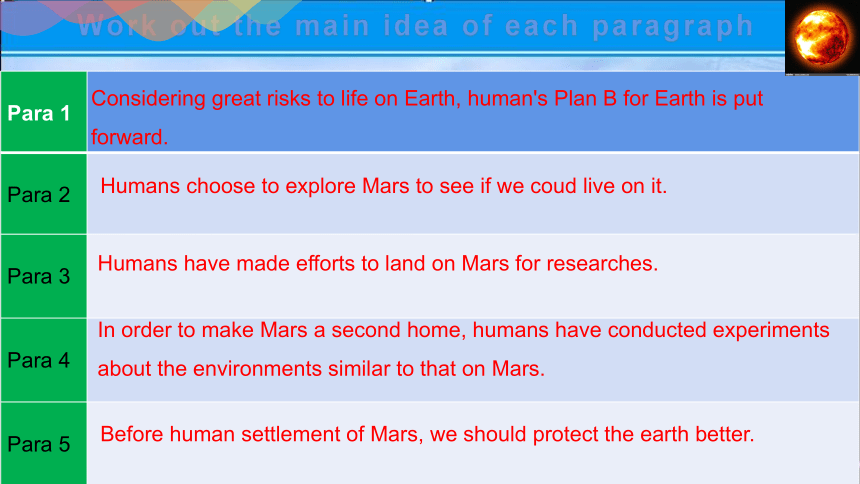 Work out the main idea of each paragraph

| Para 1 | Considering great risks to life on Earth, human's Plan B for Earth is put forward. |
|---|---|
| Para 2 | Humans choose to explore Mars to see if we coud live on it. |
| Para 3 | Humans have made efforts to land on Mars for researches. |
| Para 4 | In order to make Mars a second home, humans have conducted experiments about the environments similar to that on Mars. |
| Para 5 | Before human settlement of Mars, we should protect the earth better. |